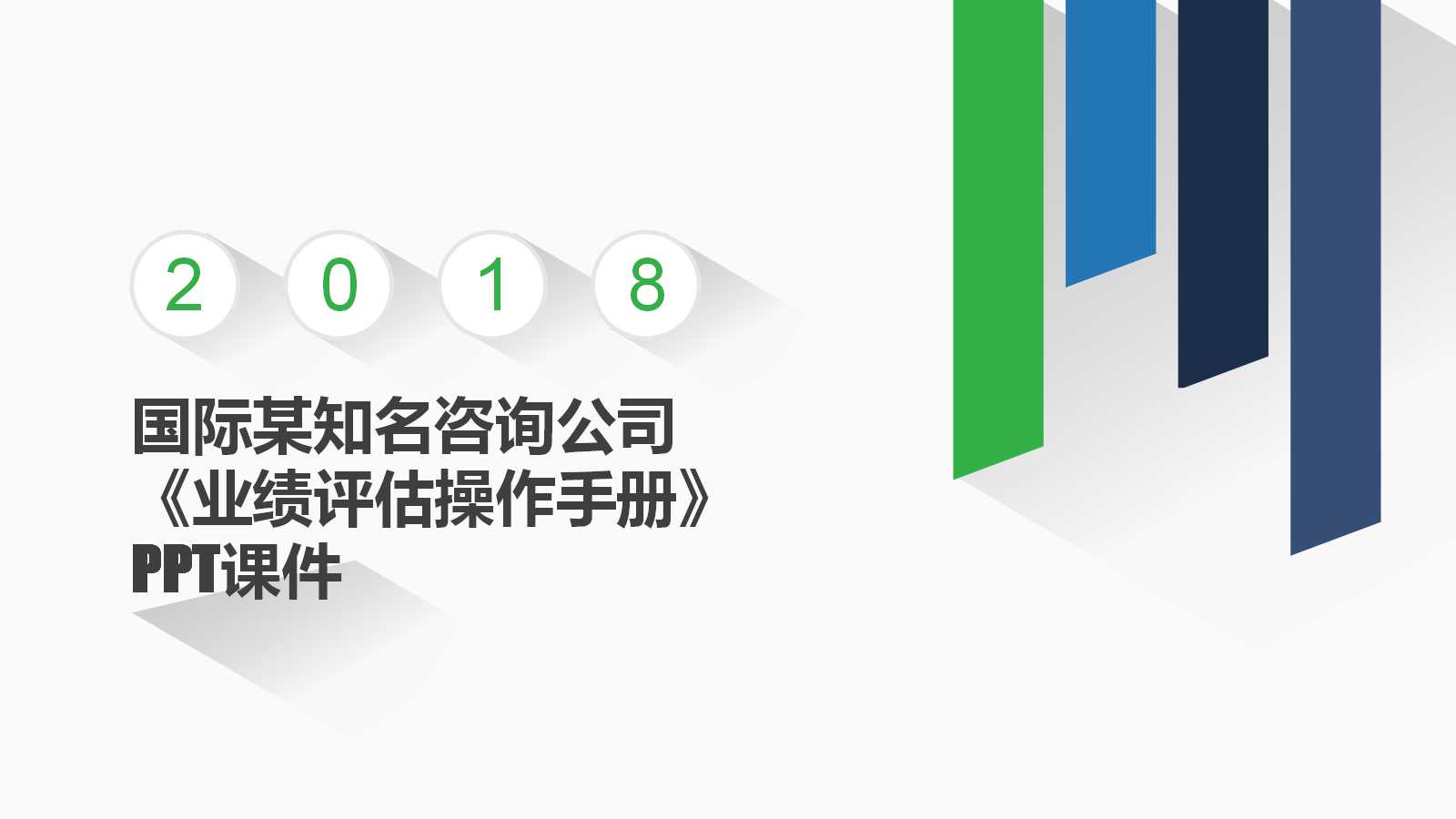 2 0 1 8

国际某知名咨询公司《业绩评估操作手册》PPT课件